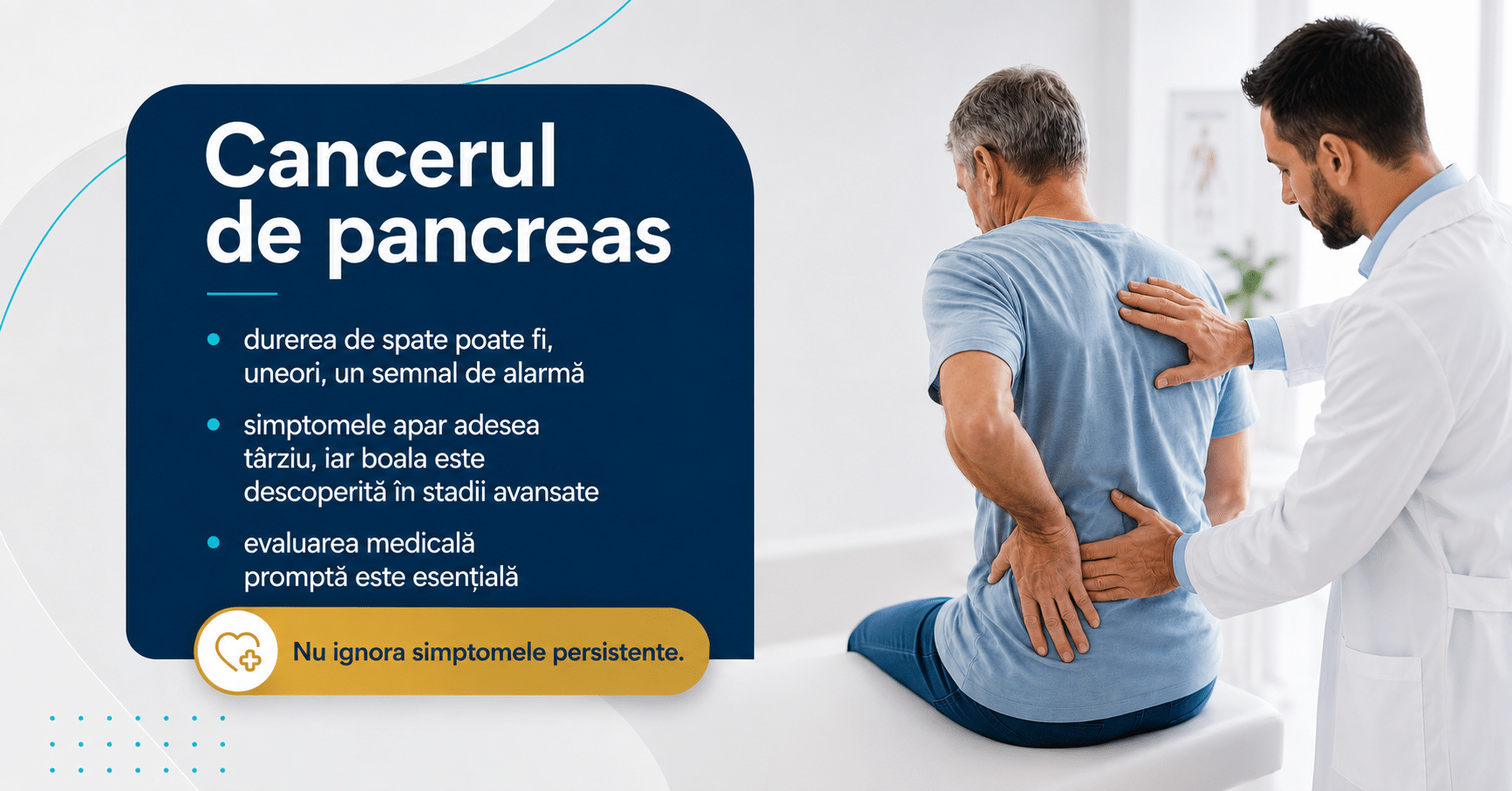 Cancerul de pancreas

• durerea de spate poate fi, uneori, un semnal de alarmă

• simptomele apar adesea târziu, iar boala este descoperită în stadii avansate

• evaluarea medicală promptă este esențială

Nu ignora simptomele persistente.